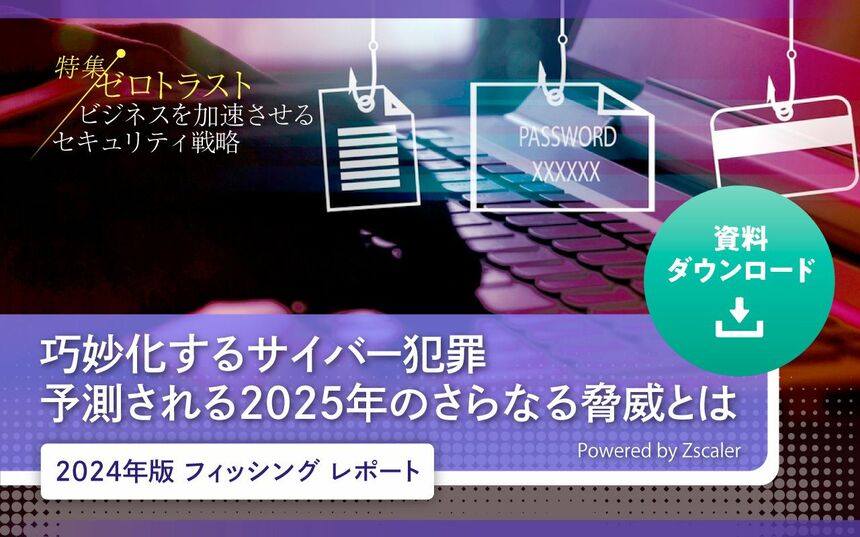 特集
ゼロトラスト
ビジネスを加速させる
セキュリティ戦略

PASSWORD
XXXXXX

資料
ダウンロード

巧妙化するサイバー犯罪
予測される2025年のさらなる脅威とは

Powered by Zscaler

2024年版 フィッシング レポート